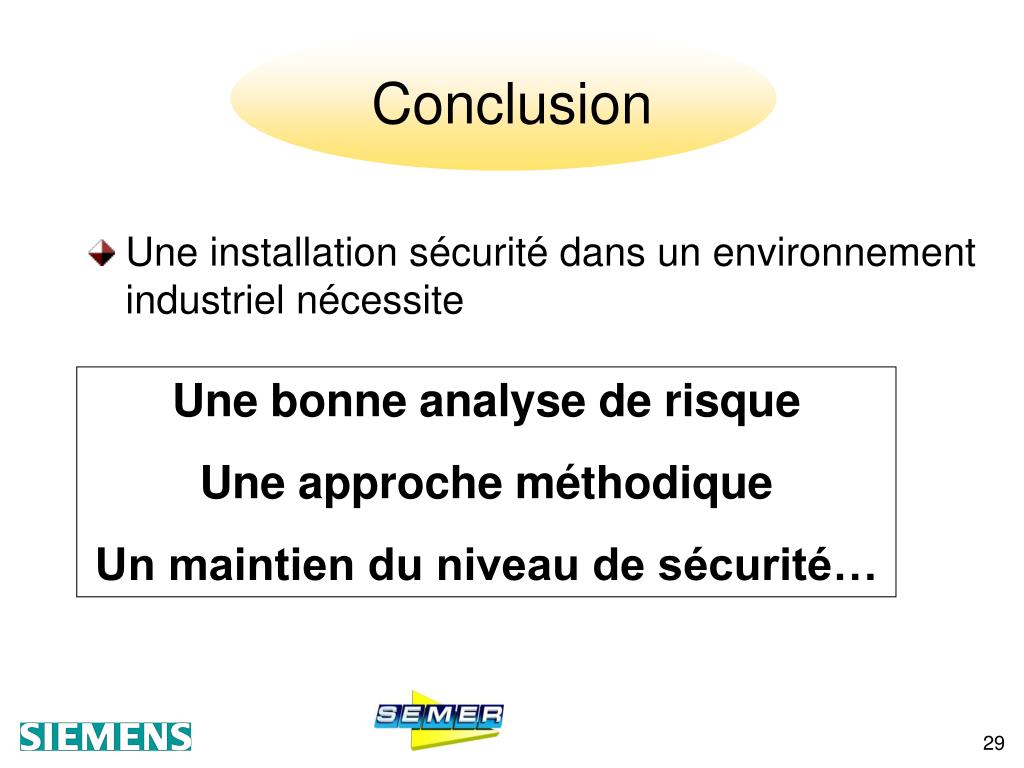 Conclusion

Une installation sécurité dans un environnement industriel nécessite

Une bonne analyse de risque

Une approche méthodique

Un maintien du niveau de sécurité…

SIEMENS

SEMER

29